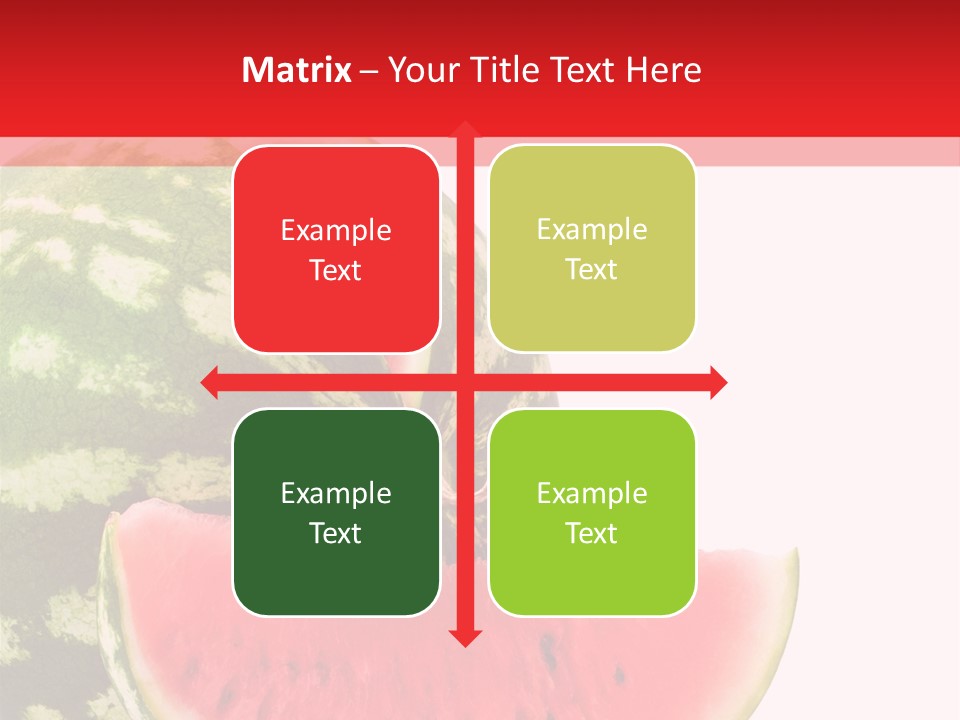 Matrix – Your Title Text Here

Example Text

Example Text

Example Text

Example Text